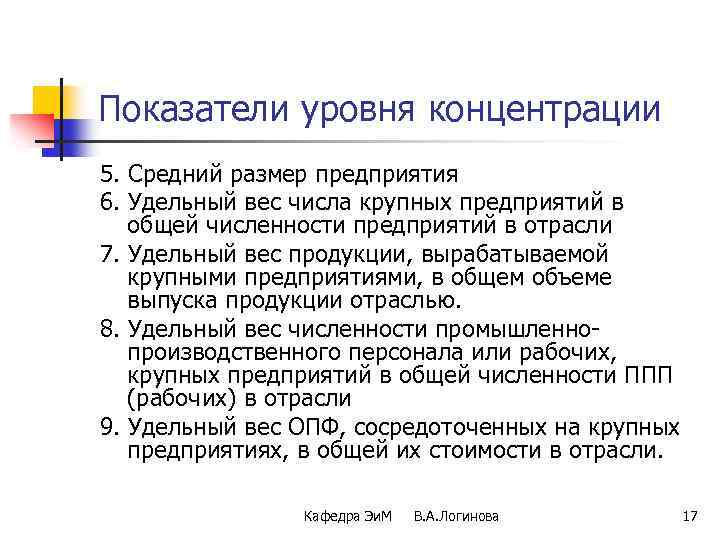 Показатели уровня концентрации

5. Средний размер предприятия
6. Удельный вес числа крупных предприятий в общей численности предприятий в отрасли
7. Удельный вес продукции, вырабатываемой крупными предприятиями, в общем объеме выпуска продукции отраслью.
8. Удельный вес численности промышленно-производственного персонала или рабочих, крупных предприятий в общей численности ППП (рабочих) в отрасли
9. Удельный вес ОПФ, сосредоточенных на крупных предприятиях, в общей их стоимости в отрасли.

Кафедра ЭиМ В.А.Логинова 17